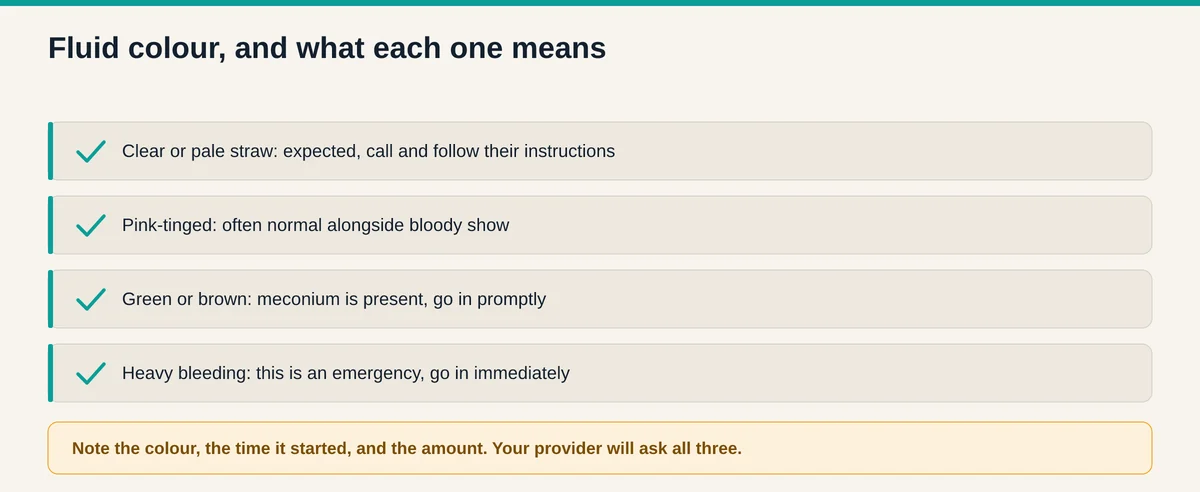 Fluid colour, and what each one means

Clear or pale straw: expected, call and follow their instructions

Pink-tinged: often normal alongside bloody show

Green or brown: meconium is present, go in promptly

Heavy bleeding: this is an emergency, go in immediately

Note the colour, the time it started, and the amount. Your provider will ask all three.